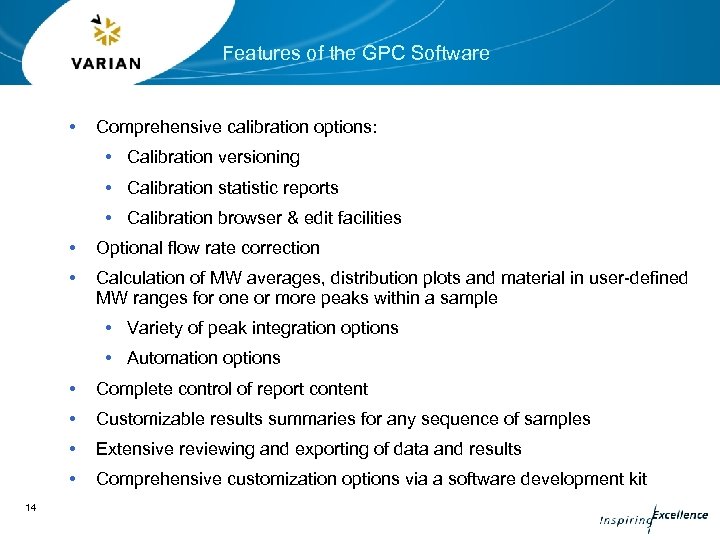 VARIAN

Features of the GPC Software

• Comprehensive calibration options:
  • Calibration versioning
  • Calibration statistic reports
  • Calibration browser & edit facilities
• Optional flow rate correction
• Calculation of MW averages, distribution plots and material in user-defined MW ranges for one or more peaks within a sample
  • Variety of peak integration options
  • Automation options
• Complete control of report content
• Customizable results summaries for any sequence of samples
• Extensive reviewing and exporting of data and results
• Comprehensive customization options via a software development kit

14

Inspiring Excellence